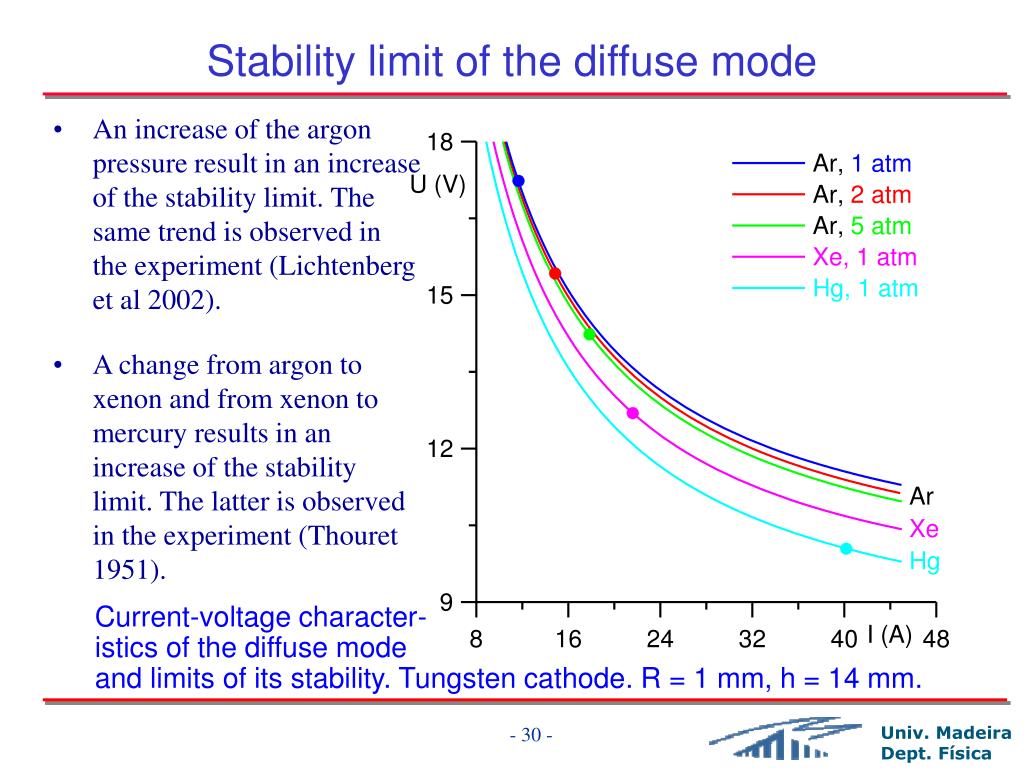 Stability limit of the diffuse mode

• An increase of the argon pressure result in an increase of the stability limit. The same trend is observed in the experiment (Lichtenberg et al 2002).

• A change from argon to xenon and from xenon to mercury results in an increase of the stability limit. The latter is observed in the experiment (Thouret 1951).

18
U (V)
15
12
9
8
16
24
32
40
I (A)
48

Ar, 1 atm
Ar, 2 atm
Ar, 5 atm
Xe, 1 atm
Hg, 1 atm

Ar
Xe
Hg

Current-voltage characteristics of the diffuse mode and limits of its stability. Tungsten cathode. R = 1 mm, h = 14 mm.

- 30 -

Univ. Madeira
Dept. Física